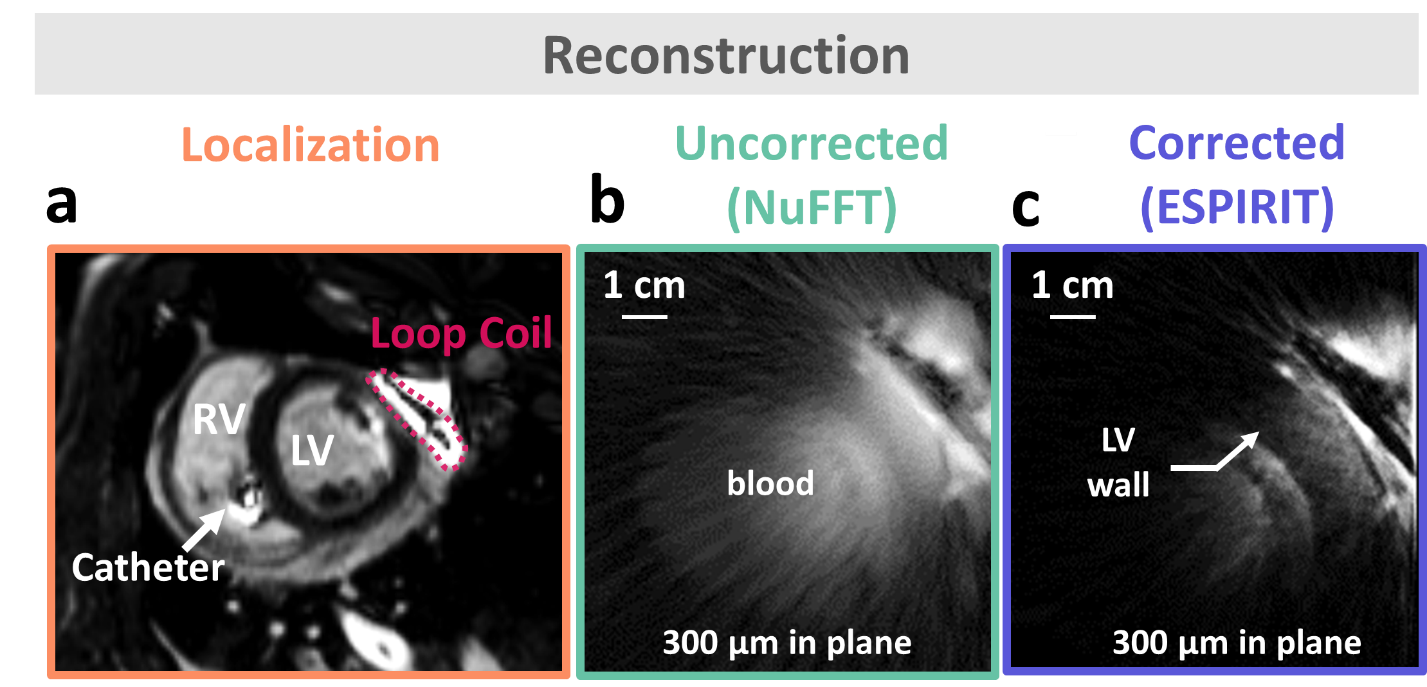 Reconstruction

Localization

a

Loop Coil

RV

LV

Catheter

Uncorrected (NuFFT)

b

1 cm

blood

300 μm in plane

Corrected (ESPIRIT)

c

1 cm

LV wall

300 μm in plane